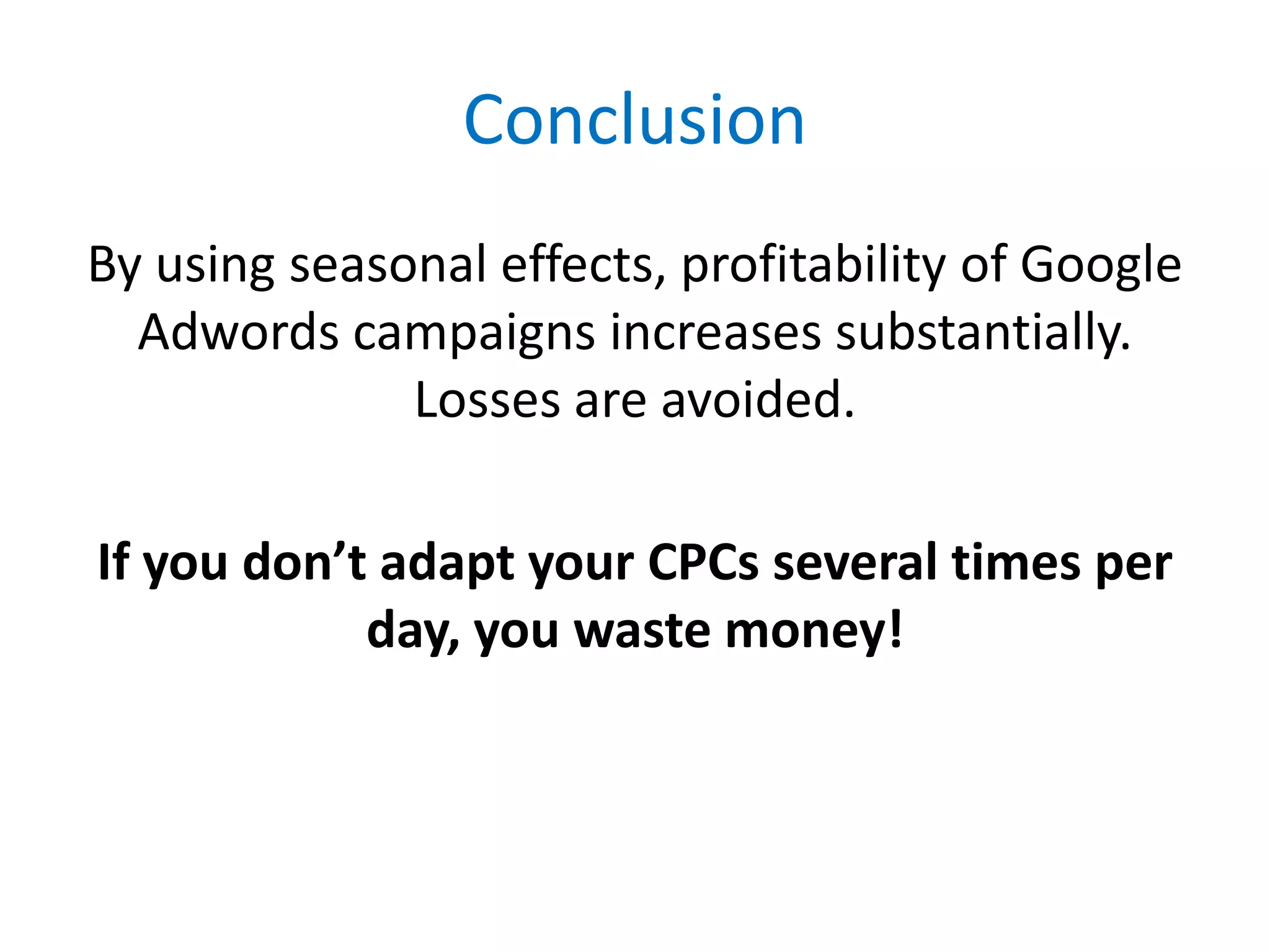 Conclusion

By using seasonal effects, profitability of Google Adwords campaigns increases substantially. Losses are avoided.

If you don’t adapt your CPCs several times per day, you waste money!